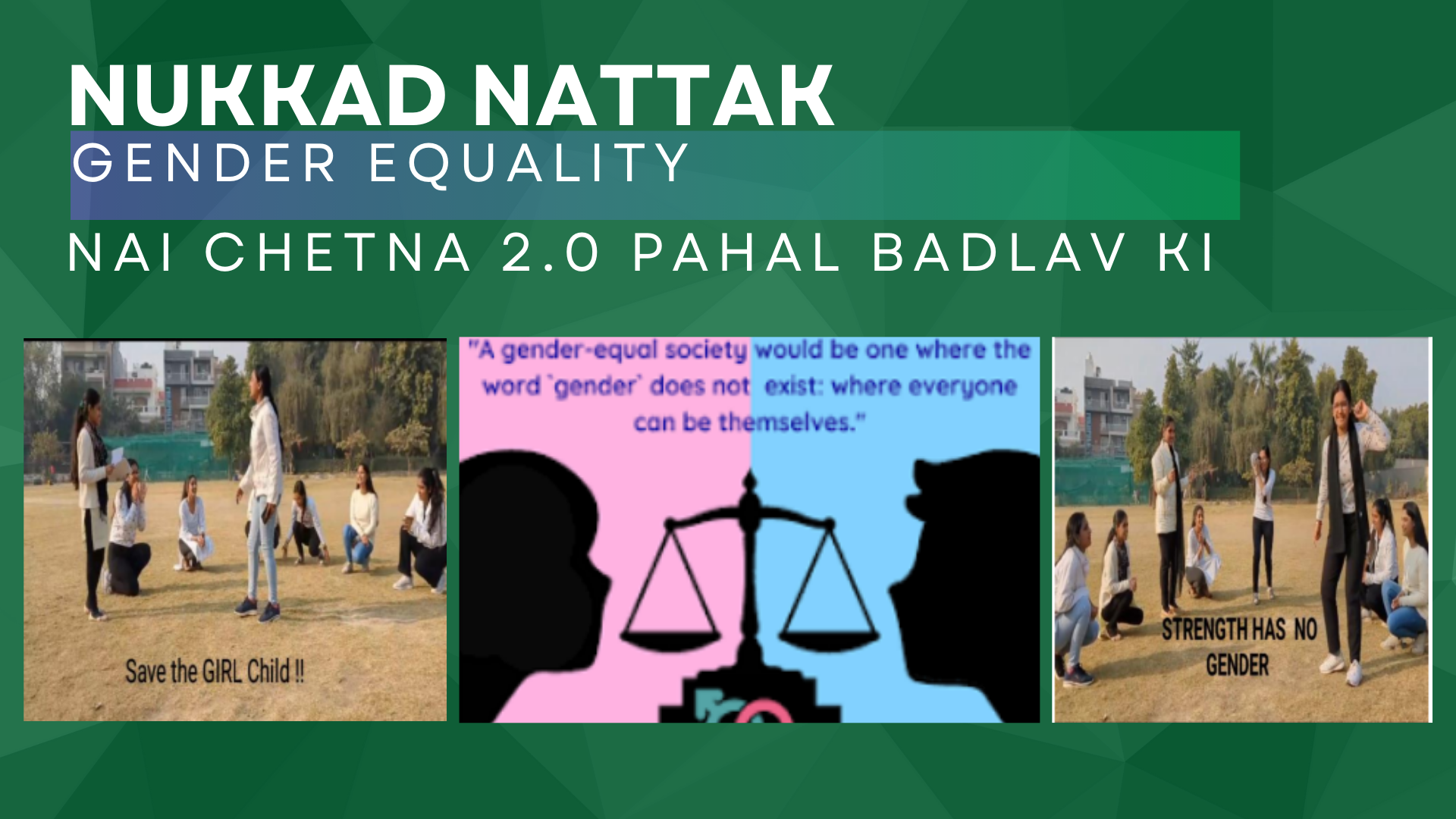 NUKKAD NATTAK

GENDER EQUALITY

NAI CHETNA 2.0 PAHAL BADLAV KI

Save the GIRL Child !!

"A gender-equal society would be one where the word `gender` does not exist: where everyone can be themselves."

STRENGTH HAS NO GENDER